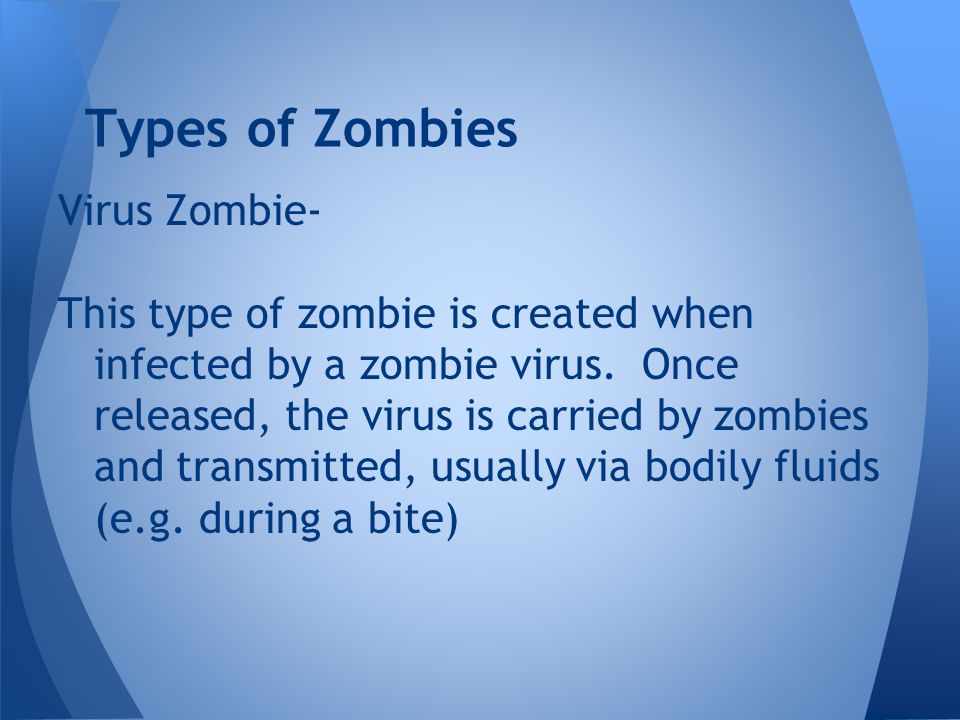 Types of Zombies

Virus Zombie-

This type of zombie is created when infected by a zombie virus. Once released, the virus is carried by zombies and transmitted, usually via bodily fluids (e.g. during a bite)